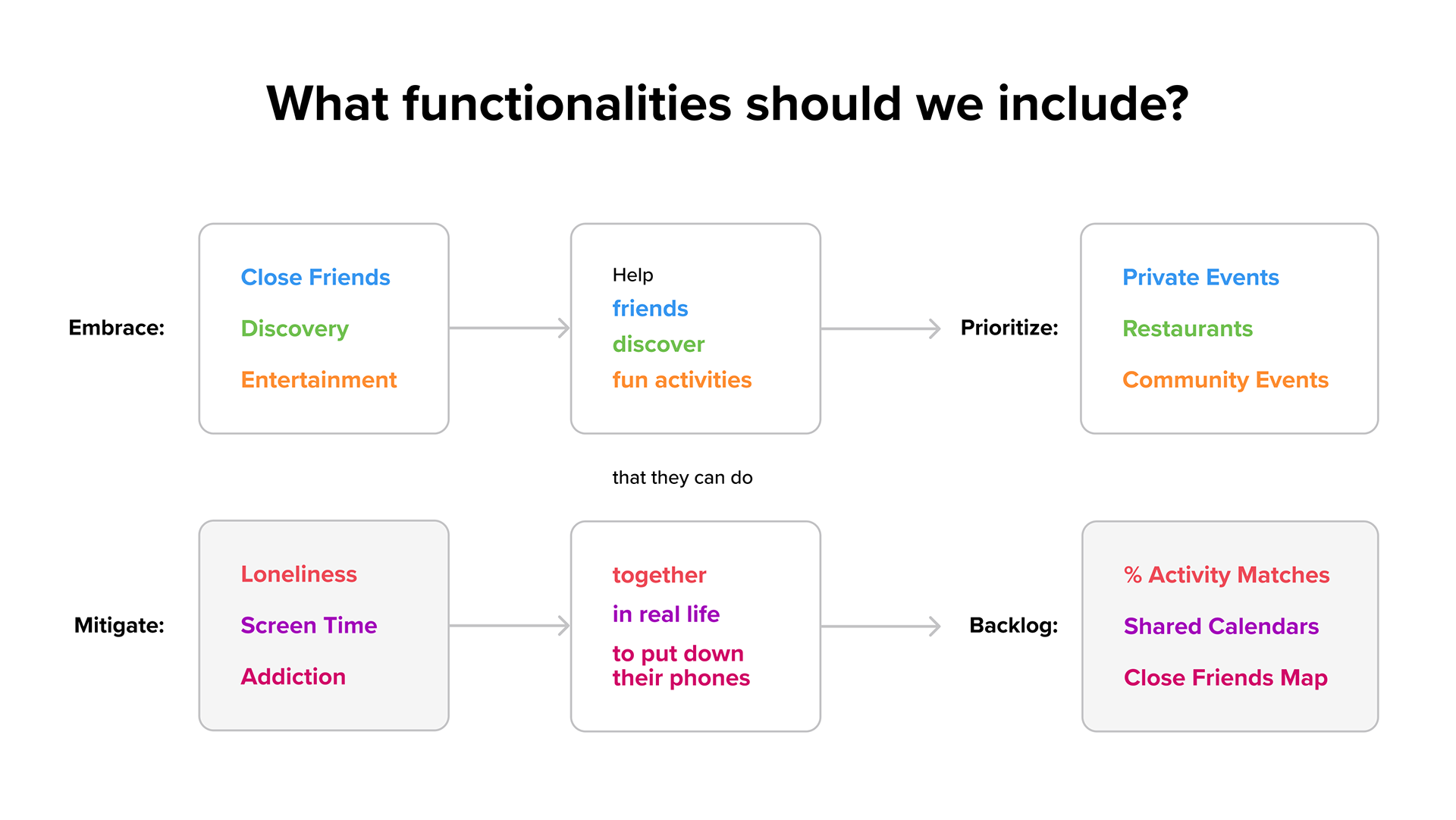 What functionalities should we include?

Embrace:

Close Friends

Discovery

Entertainment

Help
friends
discover
fun activities

Prioritize:

Private Events

Restaurants

Community Events

that they can do

Mitigate:

Loneliness

Screen Time

Addiction

together
in real life
to put down their phones

Backlog:

% Activity Matches

Shared Calendars

Close Friends Map